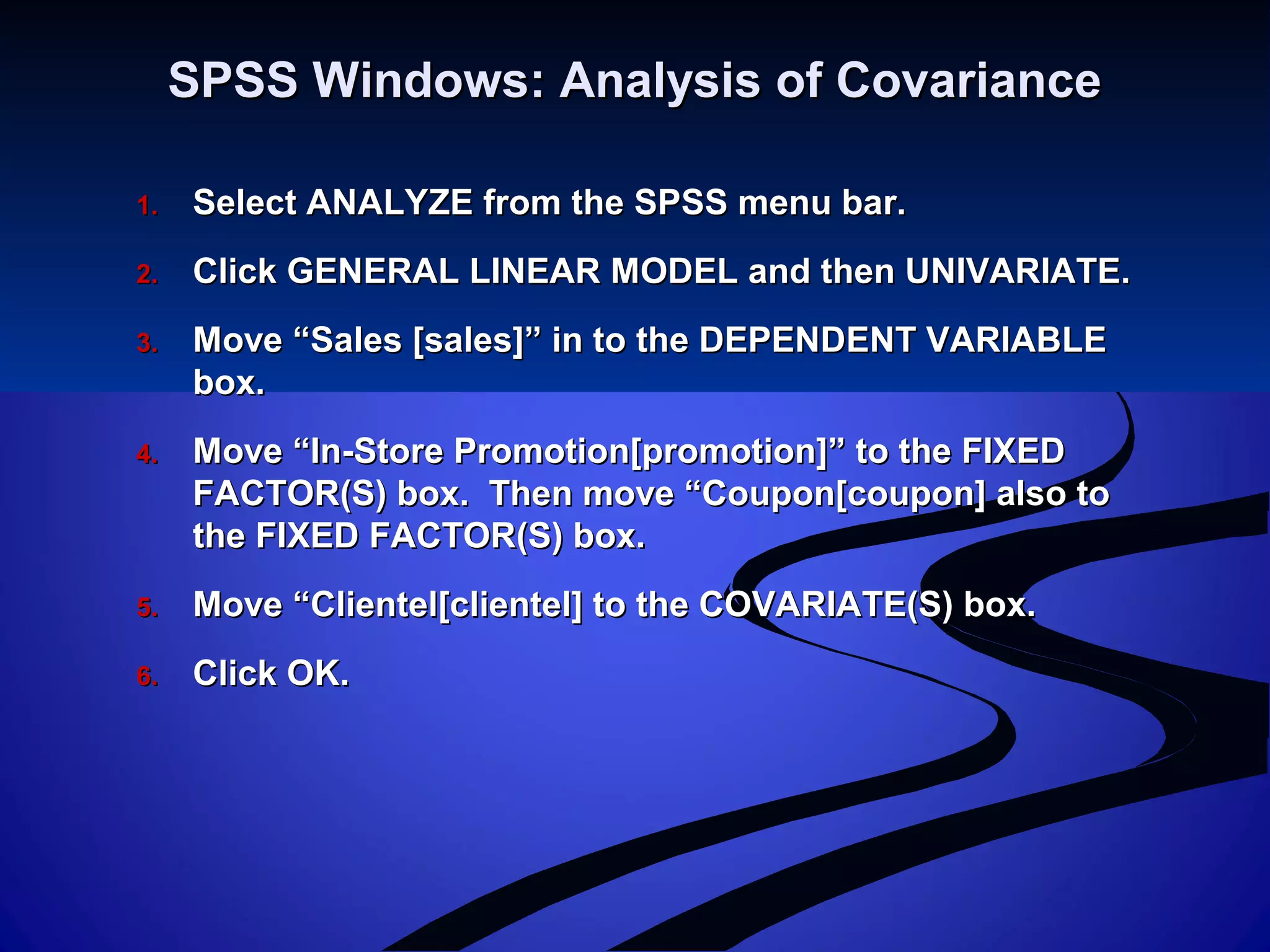 SPSS Windows: Analysis of Covariance

1. Select ANALYZE from the SPSS menu bar.

2. Click GENERAL LINEAR MODEL and then UNIVARIATE.

3. Move “Sales [sales]” in to the DEPENDENT VARIABLE box.

4. Move “In-Store Promotion[promotion]” to the FIXED FACTOR(S) box. Then move “Coupon[coupon] also to the FIXED FACTOR(S) box.

5. Move “Clientel[clientel] to the COVARIATE(S) box.

6. Click OK.